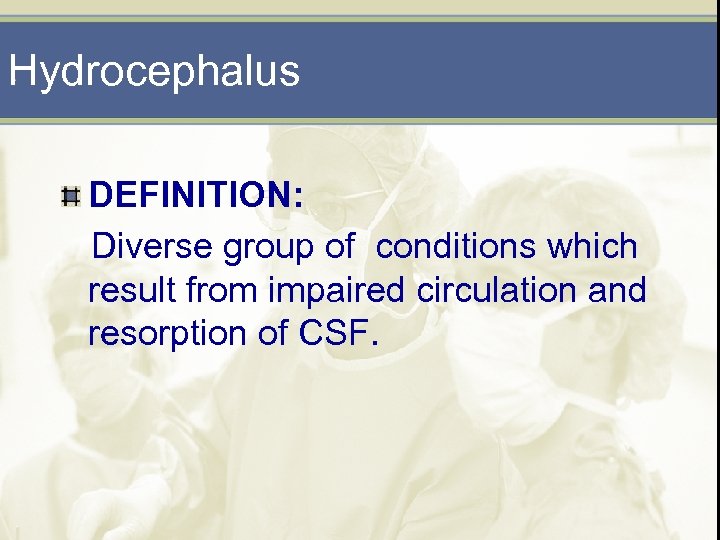 Hydrocephalus

DEFINITION:

Diverse group of conditions which result from impaired circulation and resorption of CSF.